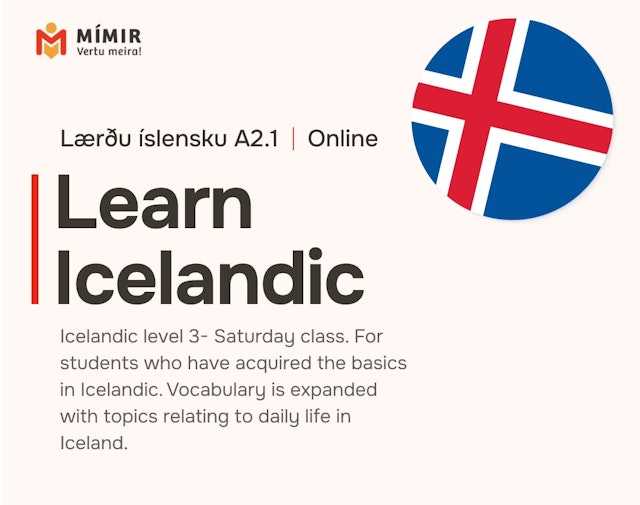 MÍMIR
Vertu meira!

Lærðu íslensku A2.1 | Online

Learn Icelandic

Icelandic level 3- Saturday class. For students who have acquired the basics in Icelandic. Vocabulary is expanded with topics relating to daily life in Iceland.